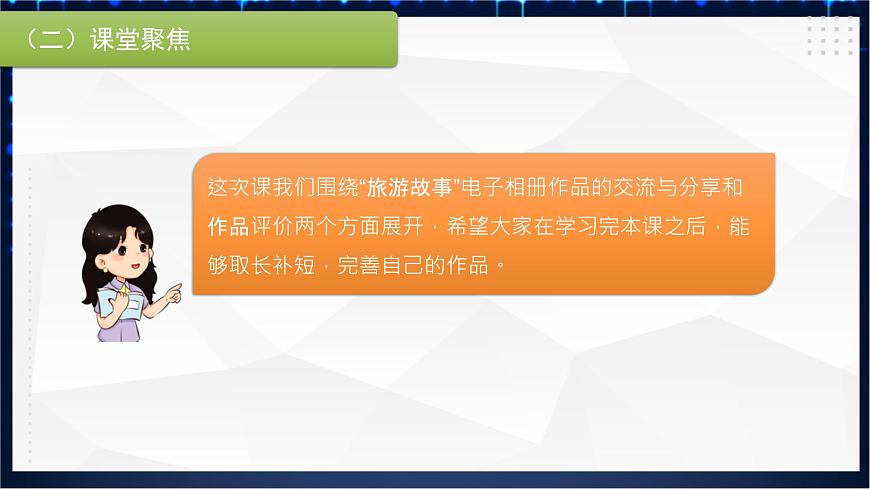 （二）课堂聚焦

这次课我们围绕“旅游故事”电子相册作品的交流与分享和作品评价两个方面展开，希望大家在学习完本课之后，能够取长补短，完善自己的作品。